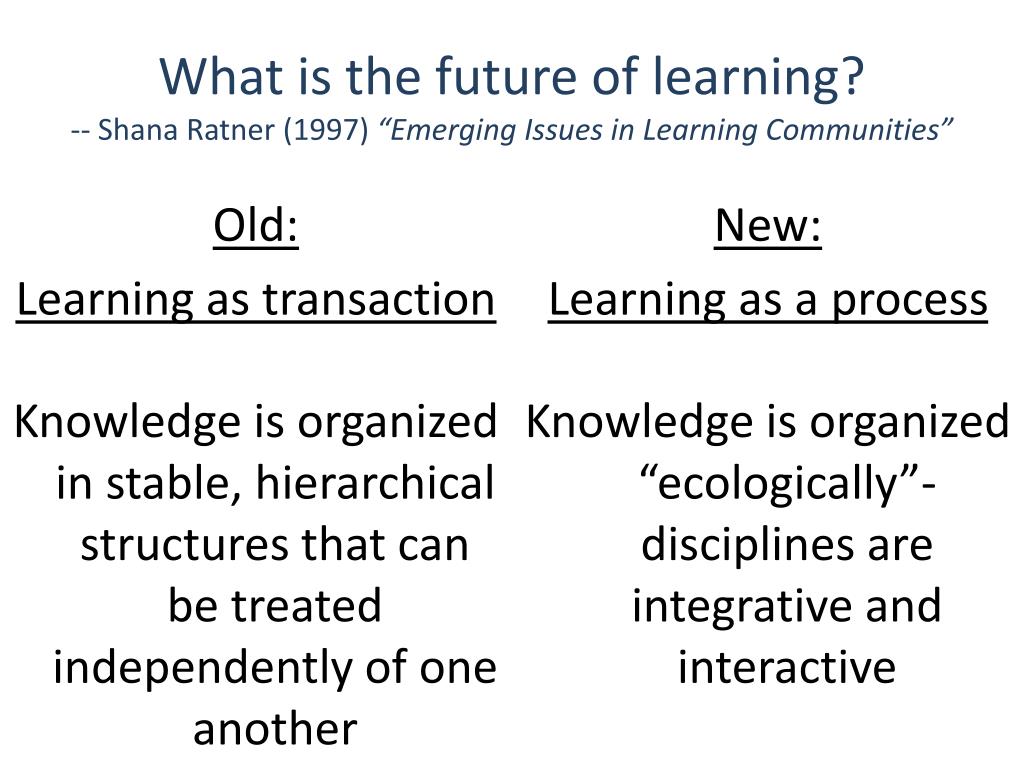 What is the future of learning?
-- Shana Ratner (1997) “Emerging Issues in Learning Communities”

Old:

Learning as transaction

Knowledge is organized in stable, hierarchical structures that can be treated independently of one another

New:

Learning as a process

Knowledge is organized “ecologically”- disciplines are integrative and interactive